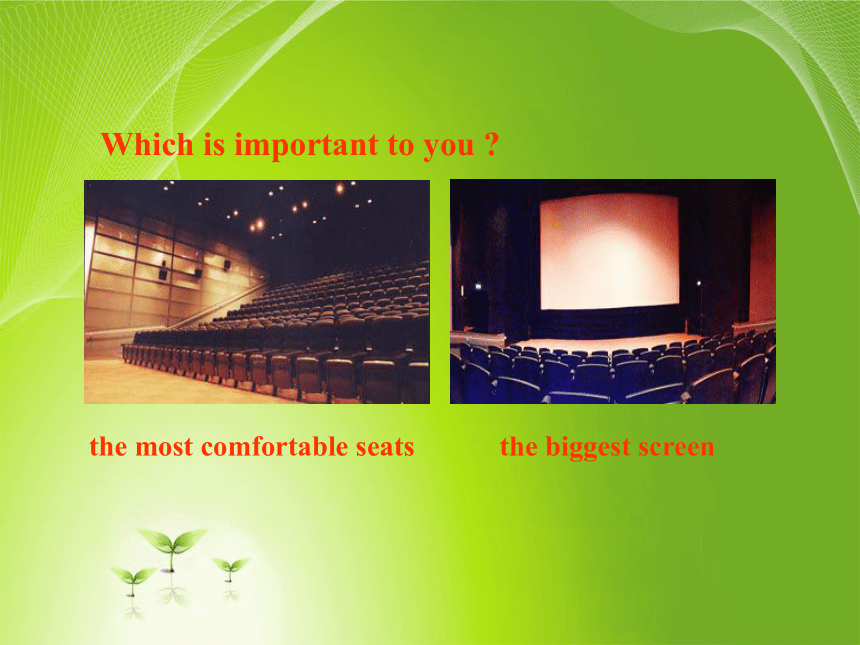 Which is important to you ?

the most comfortable seats

the biggest screen